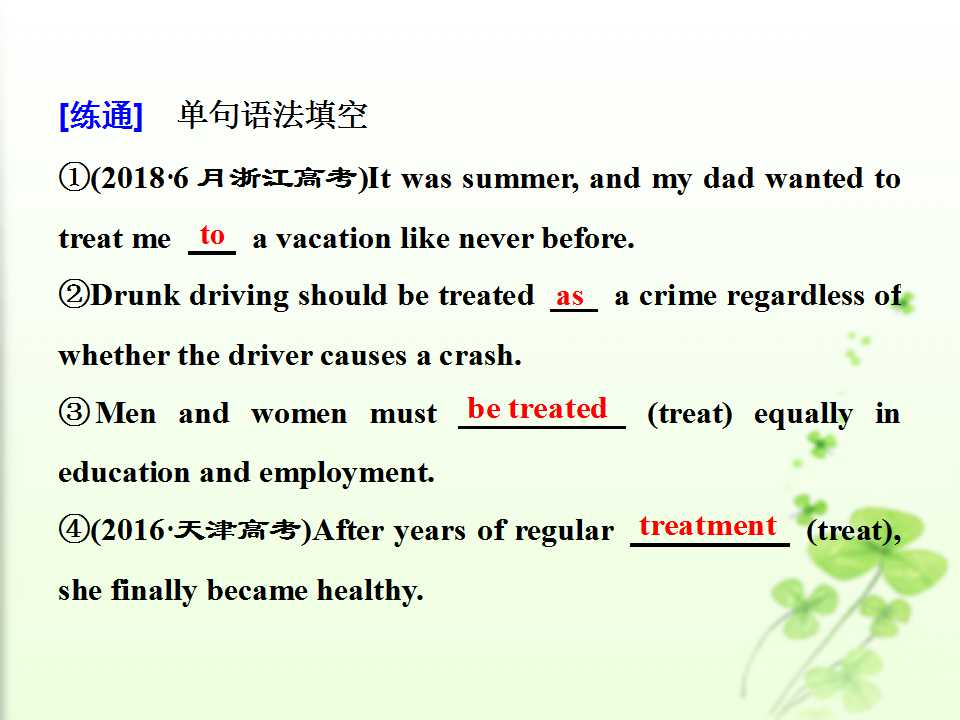 [练通] 单句语法填空

①(2018·6月浙江高考)It was summer, and my dad wanted to treat me to a vacation like never before.

②Drunk driving should be treated as a crime regardless of whether the driver causes a crash.

③Men and women must be treated (treat) equally in education and employment.

④(2016·天津高考)After years of regular treatment (treat), she finally became healthy.